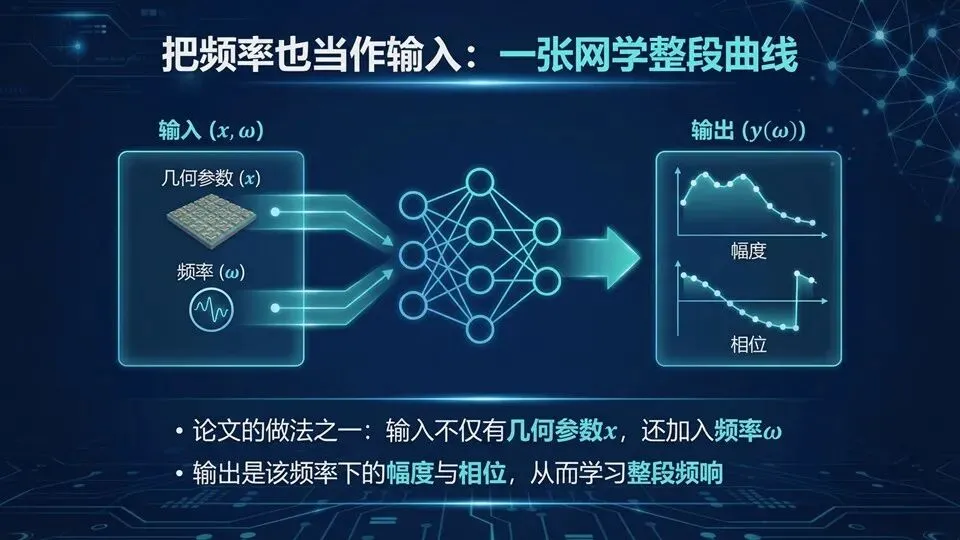 把频率也当作输入：一张网学整段曲线

输入 $(x, \omega)$

几何参数 $(x)$

频率 $(\omega)$

输出 $(y(\omega))$

幅度

相位

• 论文的做法之一：输入不仅有几何参数$x$，还加入频率$\omega$

• 输出是该频率下的幅度与相位，从而学习整段频响